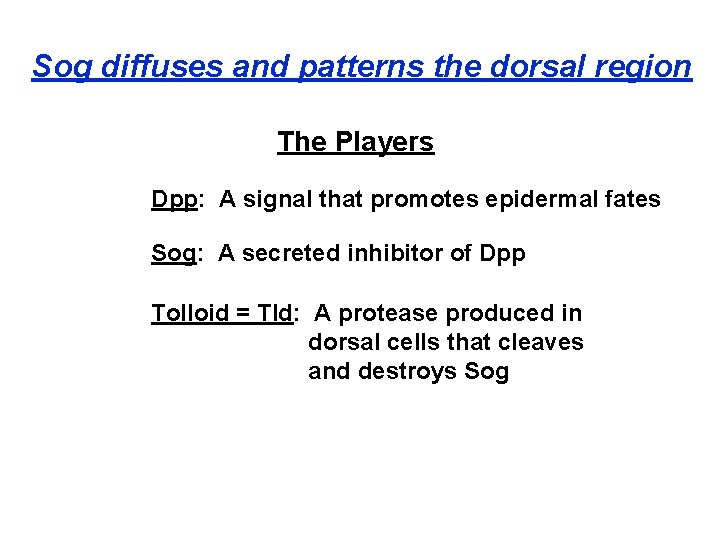 Sog diffuses and patterns the dorsal region

The Players

Dpp: A signal that promotes epidermal fates

Sog: A secreted inhibitor of Dpp

Tolloid = Tld: A protease produced in dorsal cells that cleaves and destroys Sog